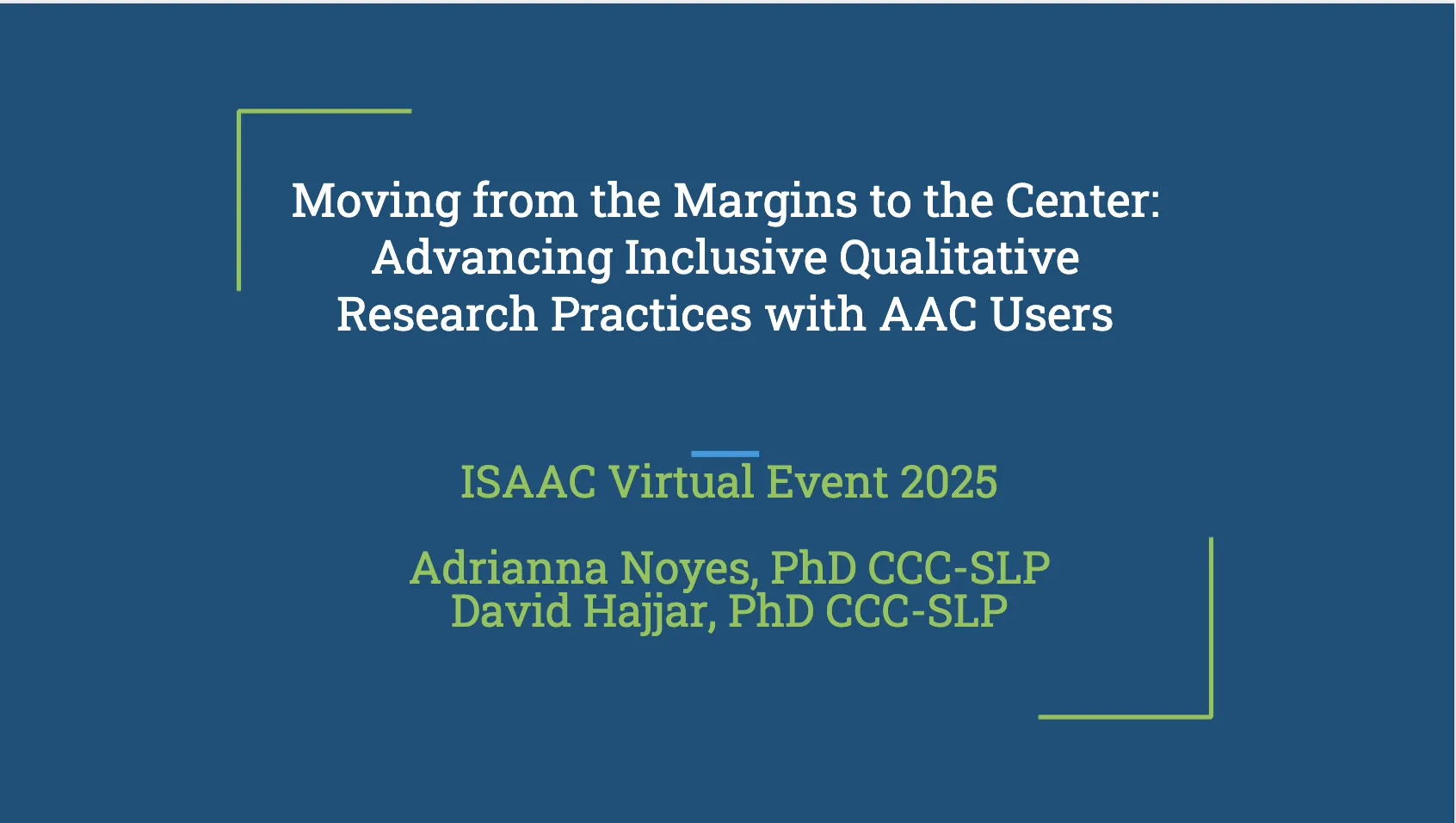 Moving from the Margins to the Center: Advancing Inclusive Qualitative Research Practices with AAC Users

ISAAC Virtual Event 2025

Adrianna Noyes, PhD CCC-SLP
David Hajjar, PhD CCC-SLP